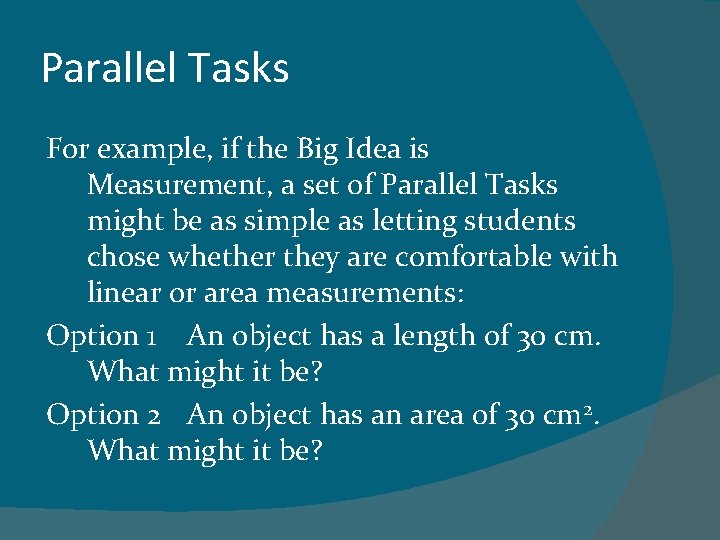 Parallel Tasks

For example, if the Big Idea is Measurement, a set of Parallel Tasks might be as simple as letting students chose whether they are comfortable with linear or area measurements:

Option 1 An object has a length of 30 cm. What might it be?

Option 2 An object has an area of 30 $cm^2$. What might it be?